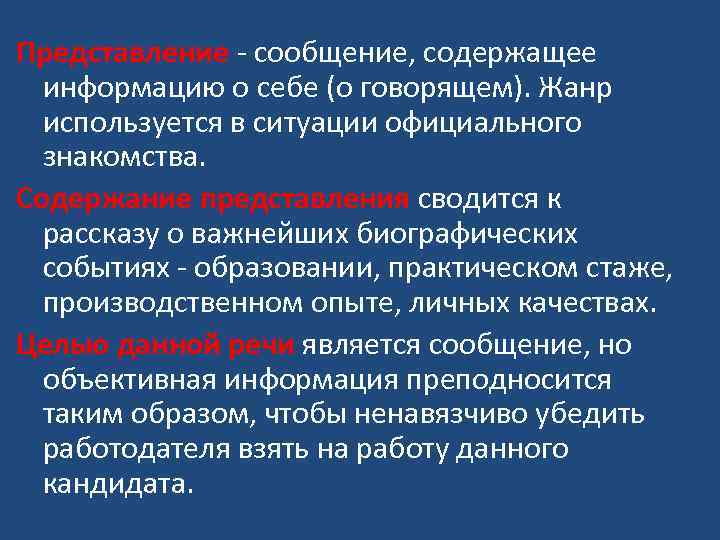 Представление - сообщение, содержащее информацию о себе (о говорящем). Жанр используется в ситуации официального знакомства.

Содержание представления сводится к рассказу о важнейших биографических событиях - образовании, практическом стаже, производственном опыте, личных качествах.

Целью данной речи является сообщение, но объективная информация преподносится таким образом, чтобы ненавязчиво убедить работодателя взять на работу данного кандидата.